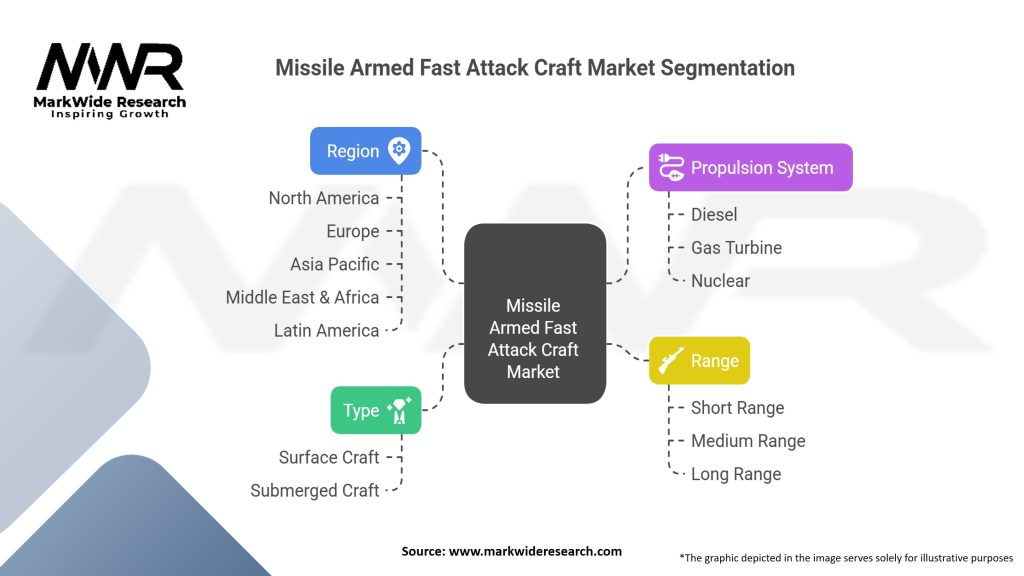 MWR
MarkWide Research
Inspiring Growth

Missile Armed Fast Attack Craft Market Segmentation

Region
North America
Europe
Asia Pacific
Middle East & Africa
Latin America

Type
Surface Craft
Submerged Craft

Missile Armed Fast Attack Craft Market

Propulsion System
Diesel
Gas Turbine
Nuclear

Range
Short Range
Medium Range
Long Range

Source: www.markwideresearch.com

*The graphic depicted in the image serves solely for illustrative purposes